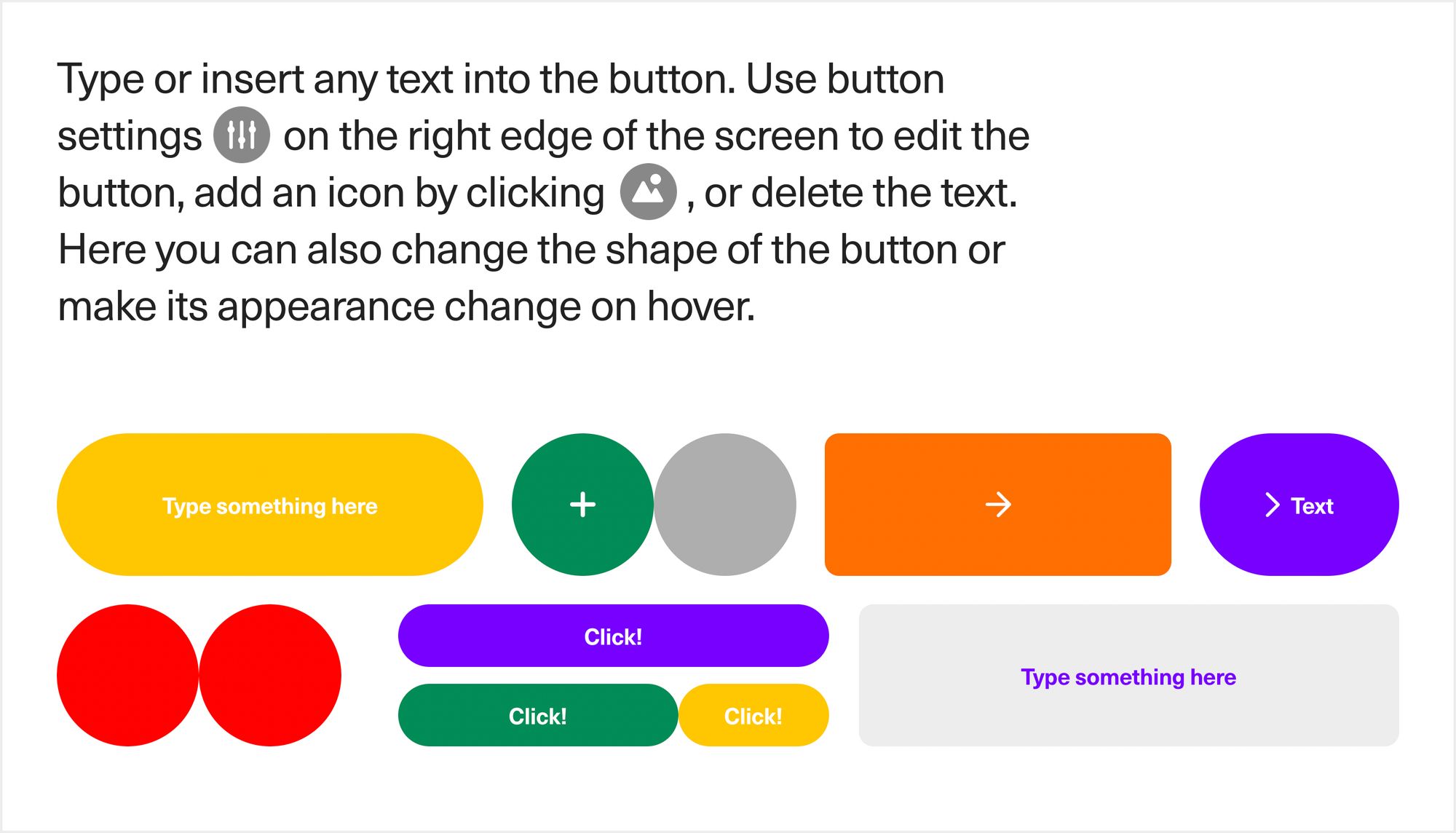 Type or insert any text into the button. Use button settings on the right edge of the screen to edit the button, add an icon by clicking , or delete the text. Here you can also change the shape of the button or make its appearance change on hover.

Type something here

+

→

> Text

Click!

Click!

Click!

Type something here